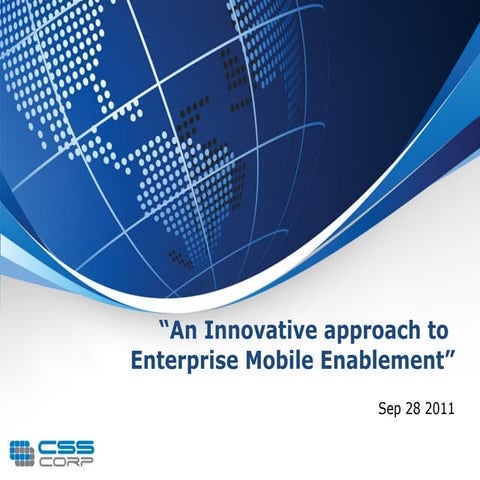 “An Innovative approach to Enterprise Mobile Enablement”

Sep 28 2011

CSS CORP